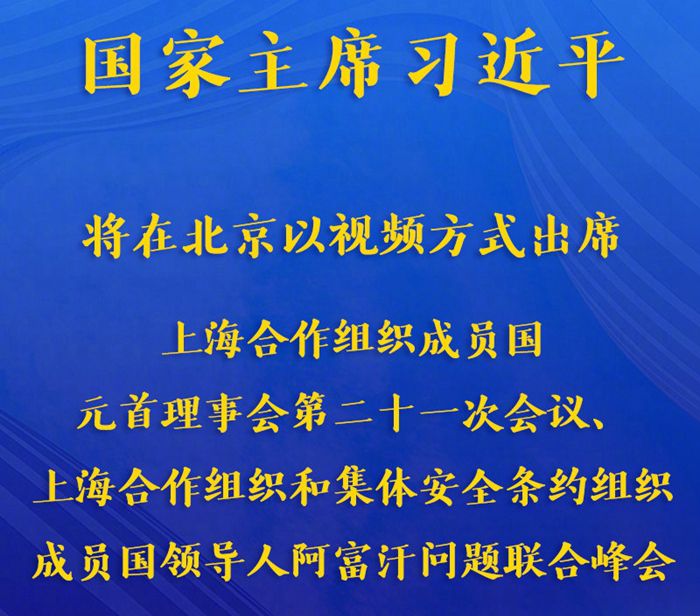 国家主席习近平

将在北京以视频方式出席

上海合作组织成员国
元首理事会第二十一次会议、
上海合作组织和集体安全条约组织
成员国领导人阿富汗问题联合峰会